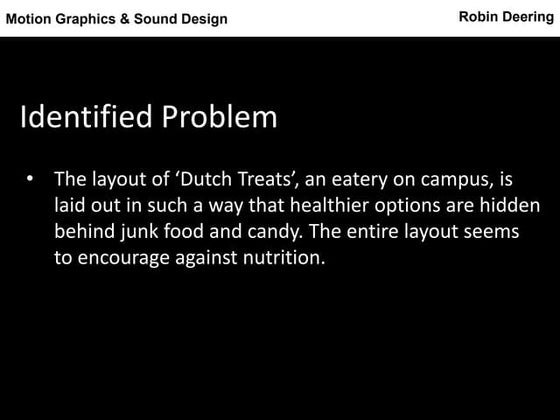 Motion Graphics & Sound Design

Robin Deering

Identified Problem

• The layout of ‘Dutch Treats’, an eatery on campus, is laid out in such a way that healthier options are hidden behind junk food and candy. The entire layout seems to encourage against nutrition.